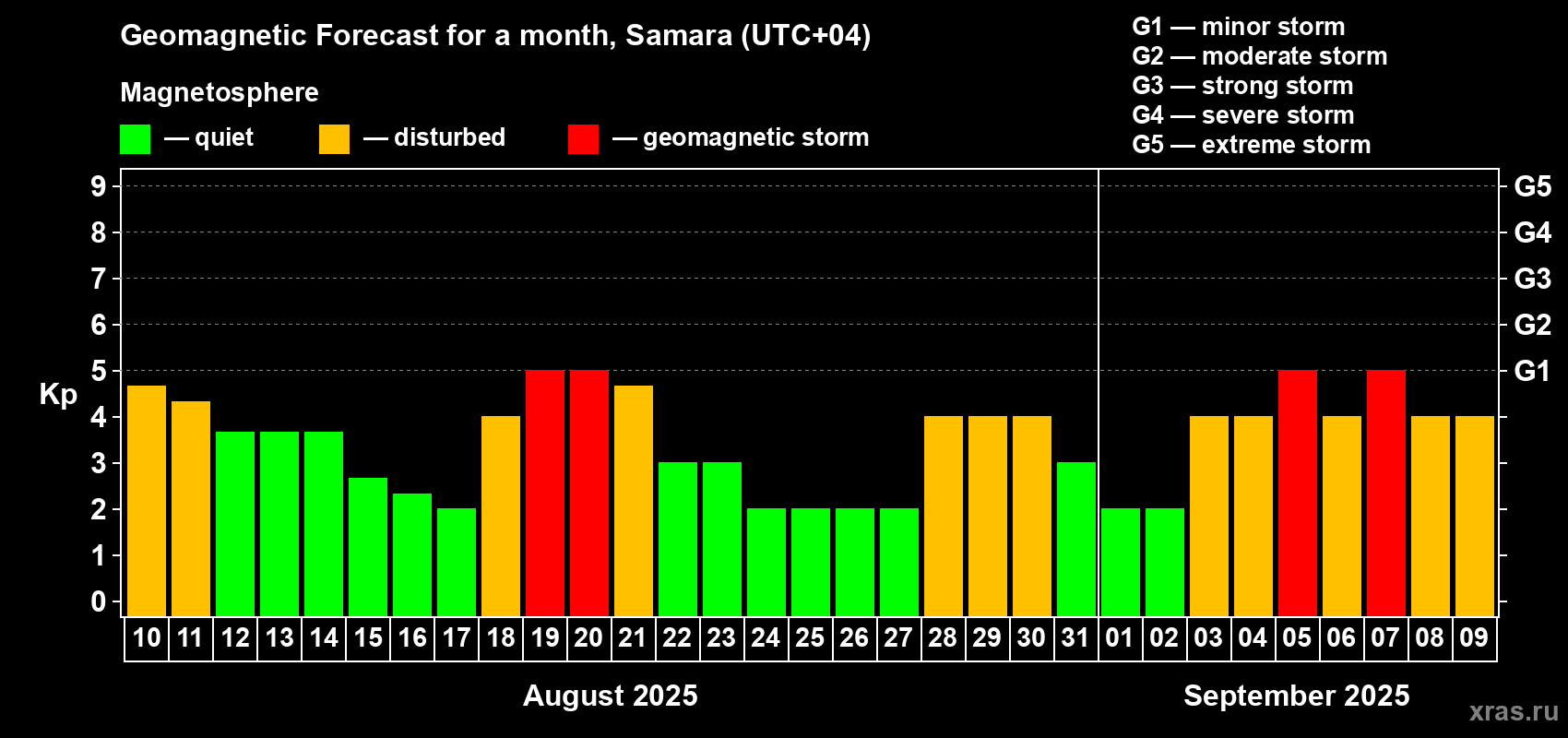 Geomagnetic Forecast for a month, Samara (UTC+04)

Magnetosphere

— quiet — disturbed — geomagnetic storm

G1 — minor storm
G2 — moderate storm
G3 — strong storm
G4 — severe storm
G5 — extreme storm

Kp

9 8 7 6 5 4 3 2 1 0

G5 G4 G3 G2 G1

10 11 12 13 14 15 16 17 18 19 20 21 22 23 24 25 26 27 28 29 30 31 01 02 03 04 05 06 07 08 09

August 2025

September 2025

xras.ru